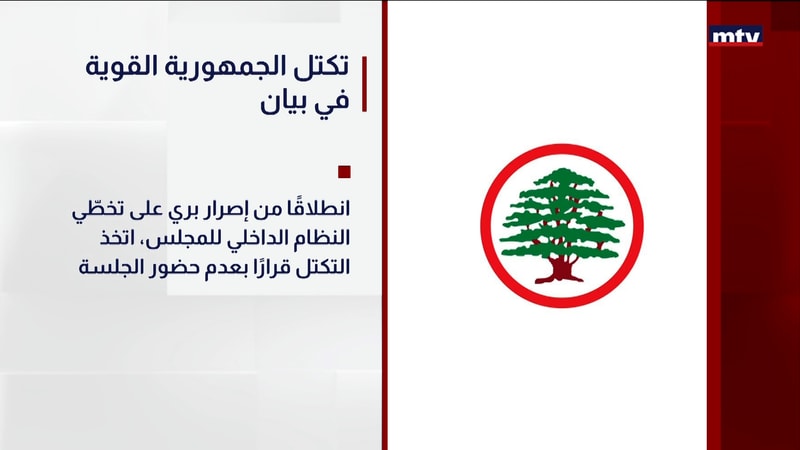 mtv

تكتل الجمهورية القوية
في بيان

انطلاقًا من إصرار بري على تخطّي النظام الداخلي للمجلس، اتخذ التكتل قرارًا بعدم حضور الجلسة